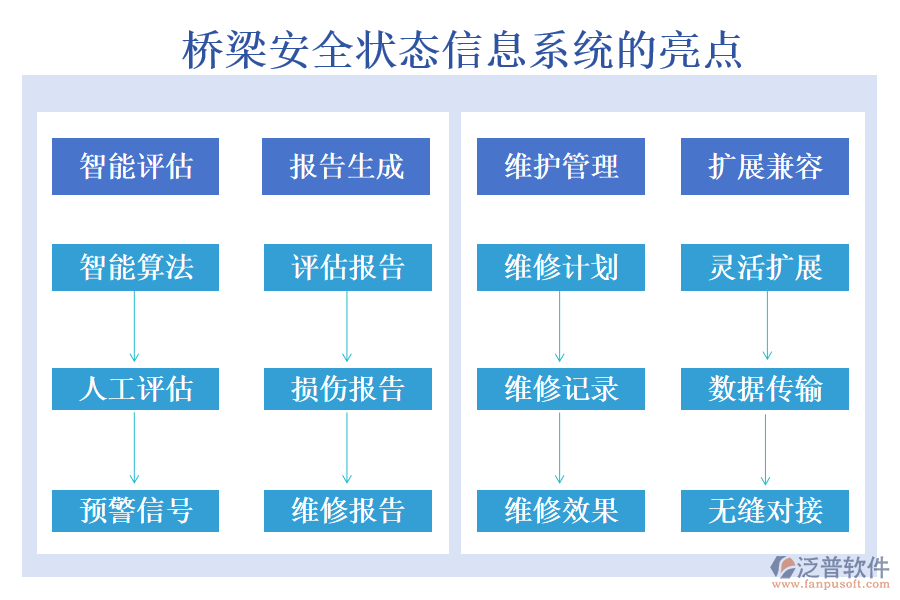 桥梁安全状态信息系统的亮点

智能评估

智能算法

人工评估

预警信号

报告生成

评估报告

损伤报告

维修报告

维护管理

维修计划

维修记录

维修效果

扩展兼容

灵活扩展

数据传输

无缝对接

泛普软件
www.fanpusoft.com